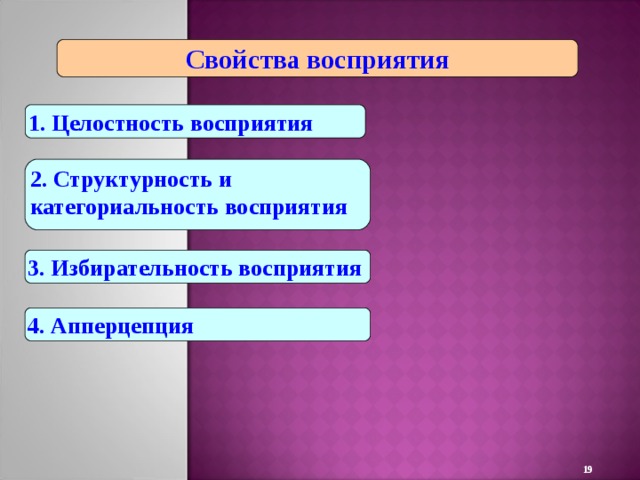 Свойства восприятия

1. Целостность восприятия

2. Структурность и категориальность восприятия

3. Избирательность восприятия

4. Апперцепция

19